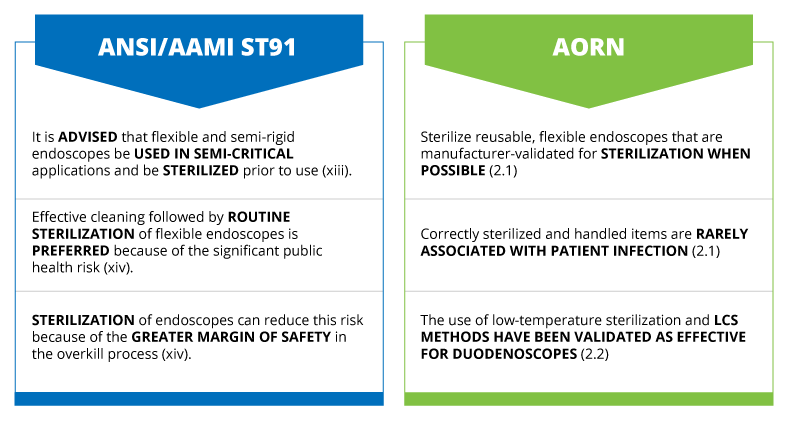 ANSI/AAMI ST91

It is ADVISED that flexible and semi-rigid endoscopes be USED IN SEMI-CRITICAL applications and be STERILIZED prior to use (xiii).

Effective cleaning followed by ROUTINE STERILIZATION of flexible endoscopes is PREFERRED because of the significant public health risk (xiv).

STERILIZATION of endoscopes can reduce this risk because of the GREATER MARGIN OF SAFETY in the overkill process (xiv).

AORN

Sterilize reusable, flexible endoscopes that are manufacturer-validated for STERILIZATION WHEN POSSIBLE (2.1)

Correctly sterilized and handled items are RARELY ASSOCIATED WITH PATIENT INFECTION (2.1)

The use of low-temperature sterilization and LCS METHODS HAVE BEEN VALIDATED AS EFFECTIVE FOR DUODENOSCOPES (2.2)